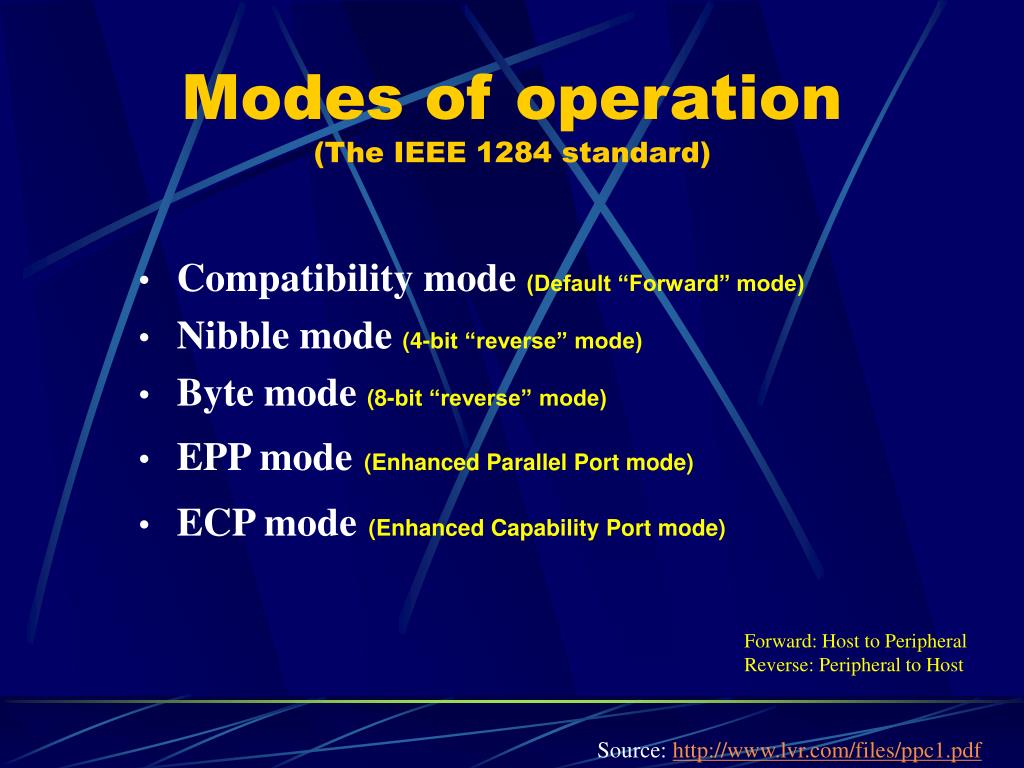 Modes of operation
(The IEEE 1284 standard)

• Compatibility mode (Default “Forward” mode)
• Nibble mode (4-bit “reverse” mode)
• Byte mode (8-bit “reverse” mode)
• EPP mode (Enhanced Parallel Port mode)
• ECP mode (Enhanced Capability Port mode)

Forward: Host to Peripheral
Reverse: Peripheral to Host

Source: http://www.lvr.com/files/ppc1.pdf